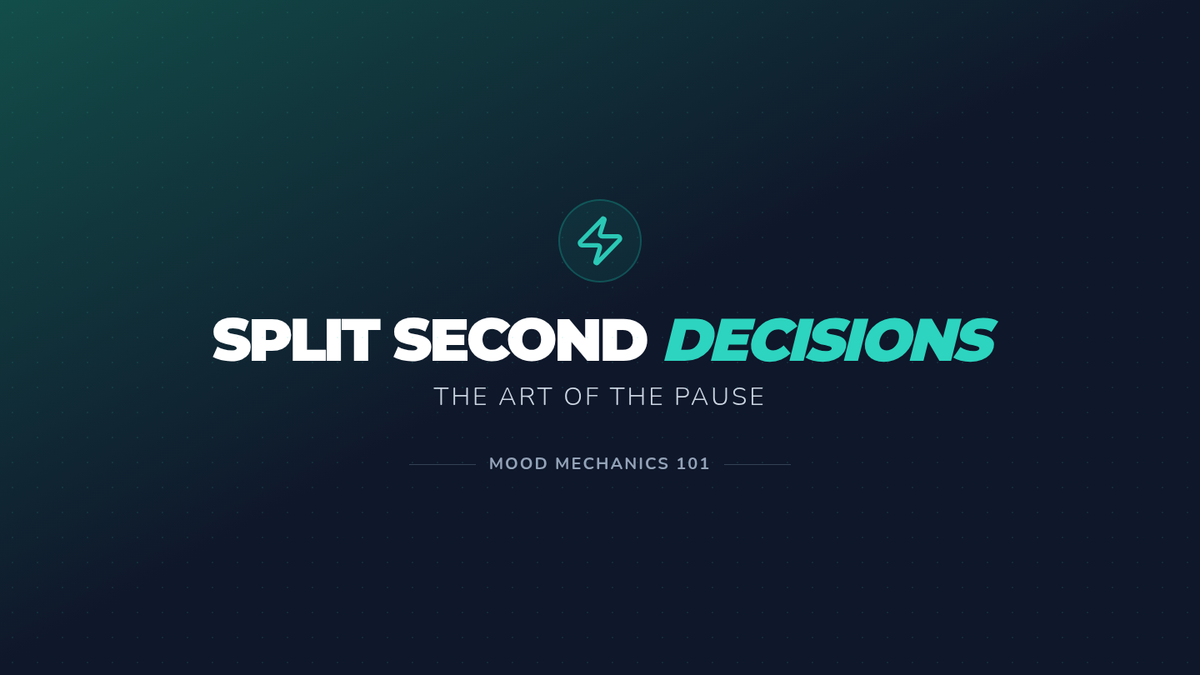 SPLIT SECOND DECISIONS

THE ART OF THE PAUSE

MOOD MECHANICS 101